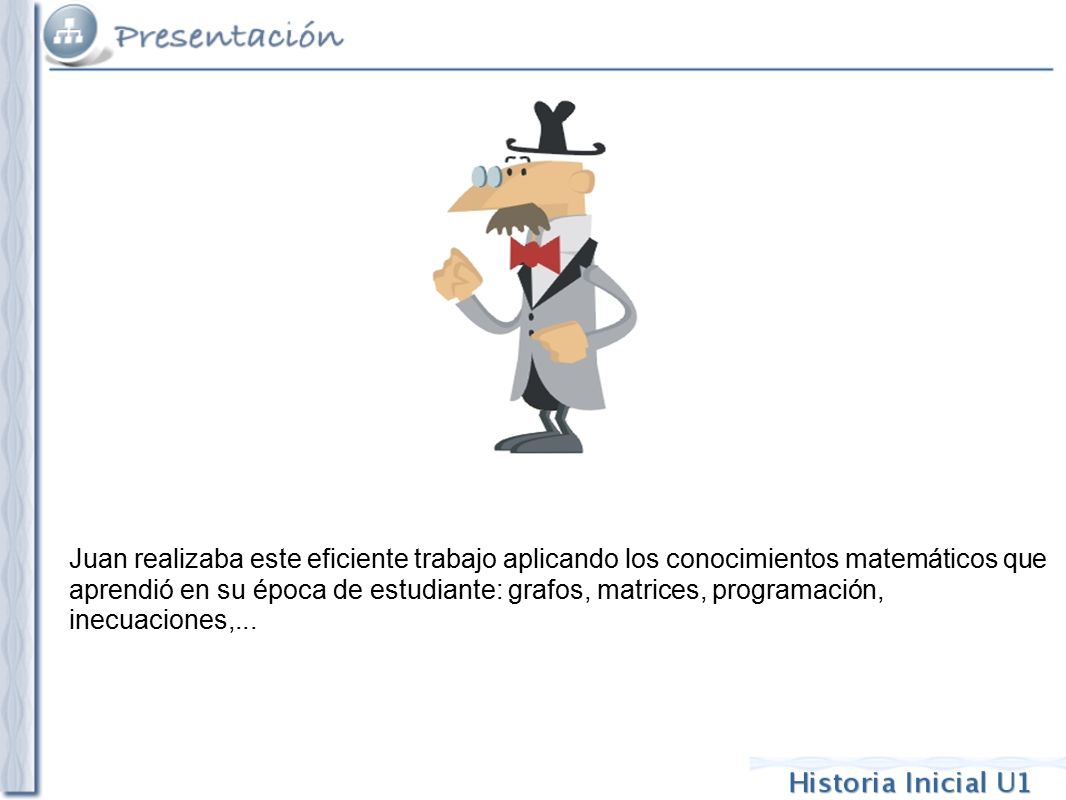 Presentación

Juan realizaba este eficiente trabajo aplicando los conocimientos matemáticos que aprendió en su época de estudiante: grafos, matrices, programación, inecuaciones,...

Historia Inicial U1